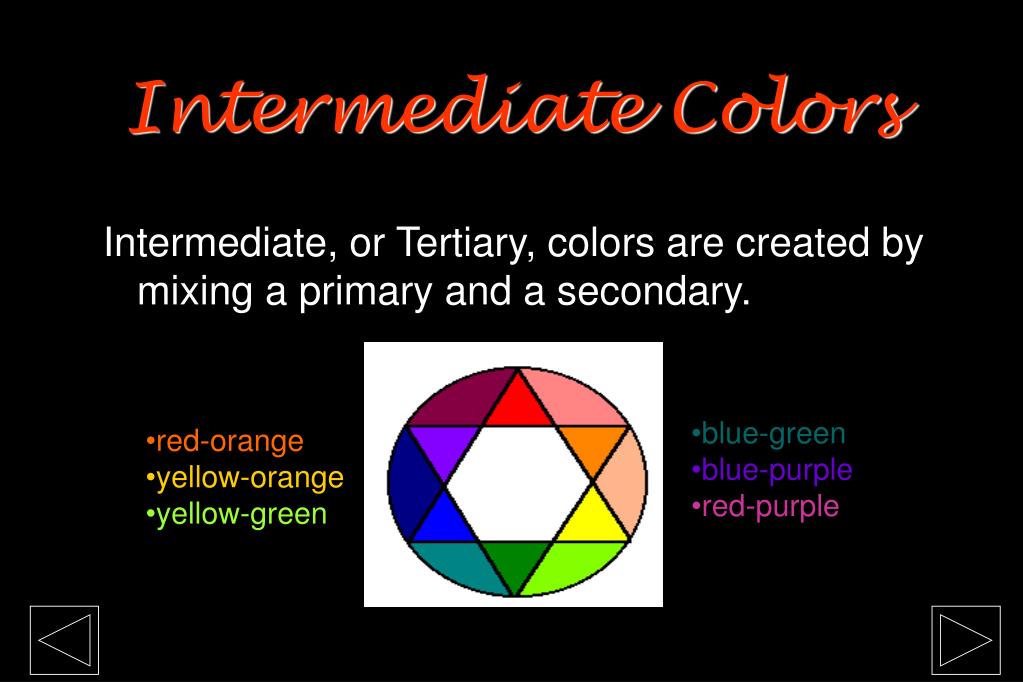 Intermediate Colors

Intermediate, or Tertiary, colors are created by mixing a primary and a secondary.

•red-orange
•yellow-orange
•yellow-green

•blue-green
•blue-purple
•red-purple